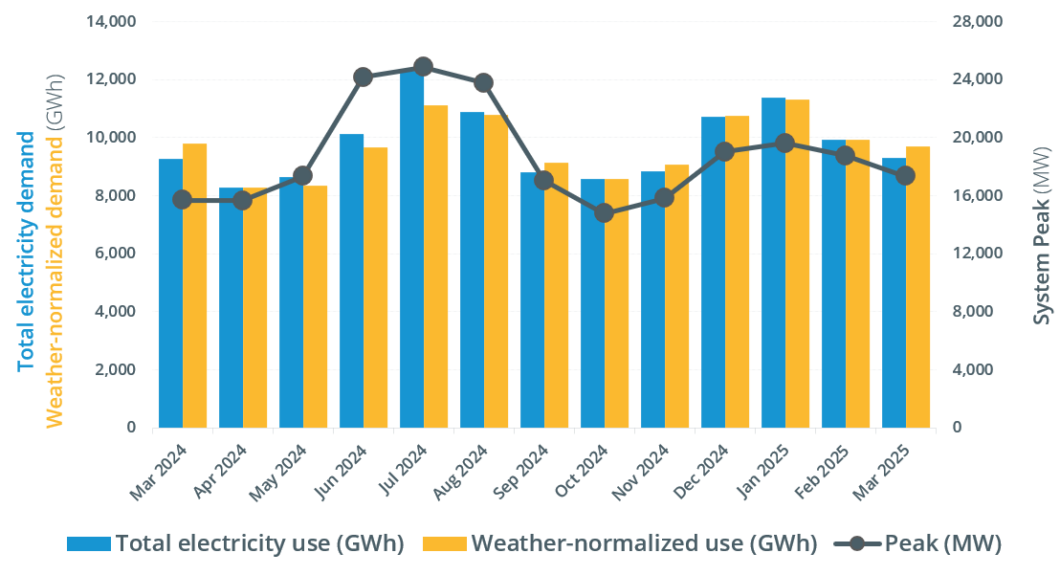 Total electricity demand
Weather-normalized demand (GWh)

14,000
12,000
10,000
8,000
6,000
4,000
2,000
0

28,000
24,000
20,000
16,000
12,000
8,000
4,000
0

System Peak (MW)

Mar 2024
Apr 2024
May 2024
Jun 2024
Jul 2024
Aug 2024
Sep 2024
Oct 2024
Nov 2024
Dec 2024
Jan 2025
Feb 2025
Mar 2025

Total electricity use (GWh)
Weather-normalized use (GWh)
Peak (MW)